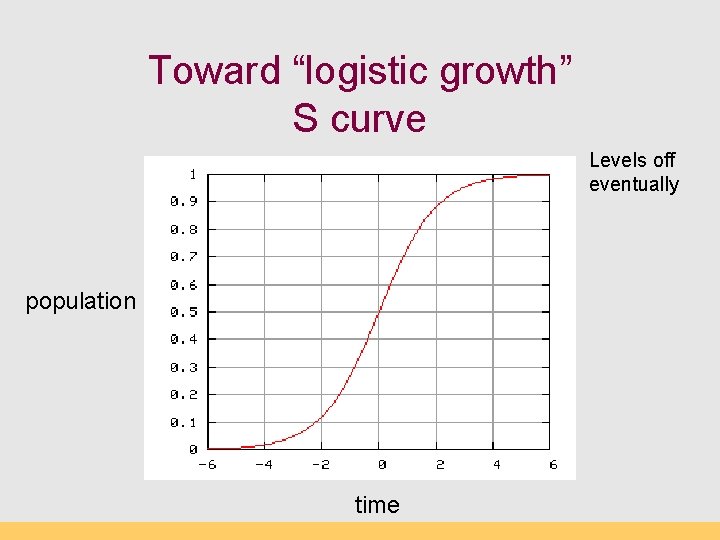 Toward “logistic growth”
S curve

Levels off eventually

population

1
0.9
0.8
0.7
0.6
0.5
0.4
0.3
0.2
0.1
0

-6 -4 -2 0 2 4 6

time